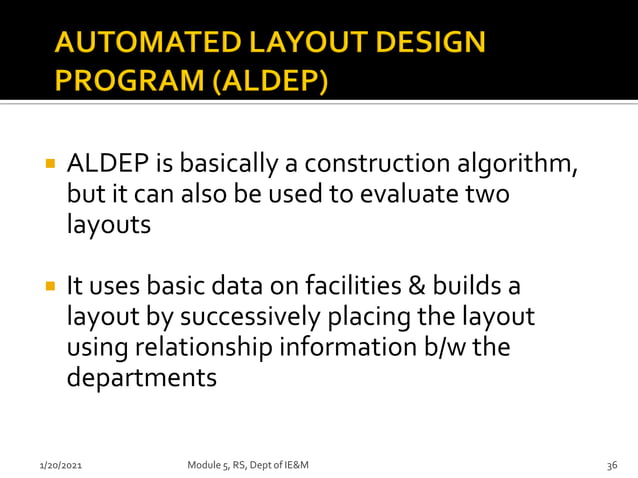 AUTOMATED LAYOUT DESIGN PROGRAM (ALDEP)

▪ ALDEP is basically a construction algorithm, but it can also be used to evaluate two layouts

▪ It uses basic data on facilities & builds a layout by successively placing the layout using relationship information b/w the departments

1/20/2021 Module 5, RS, Dept of IE&M 36